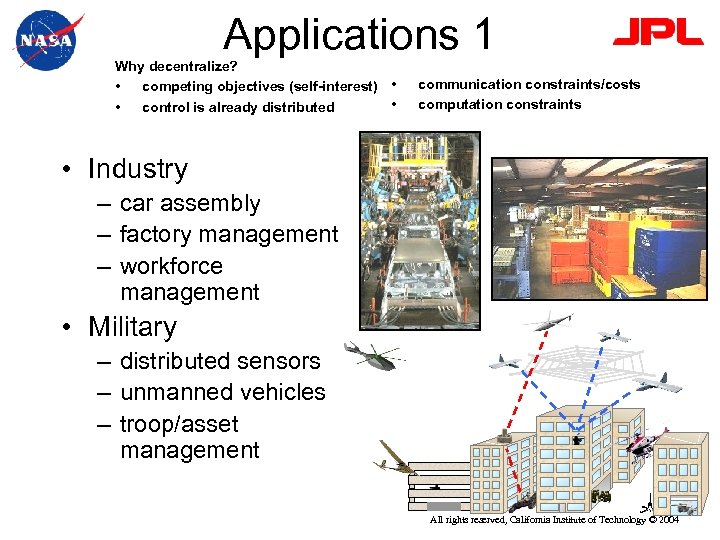 NASA

Applications 1

JPL

Why decentralize?
• competing objectives (self-interest)
• control is already distributed
• communication constraints/costs
• computation constraints

• Industry
– car assembly
– factory management
– workforce management
• Military
– distributed sensors
– unmanned vehicles
– troop/asset management

All rights reserved, California Institute of Technology © 2004